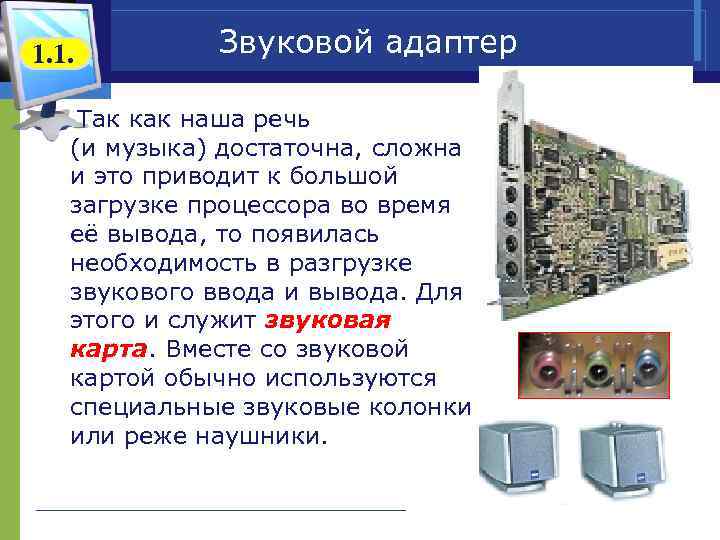 1.1.

Звуковой адаптер

Так как наша речь (и музыка) достаточна, сложна и это приводит к большой загрузке процессора во время её вывода, то появилась необходимость в разгрузке звукового ввода и вывода. Для этого и служит звуковая карта. Вместе со звуковой картой обычно используются специальные звуковые колонки или реже наушники.